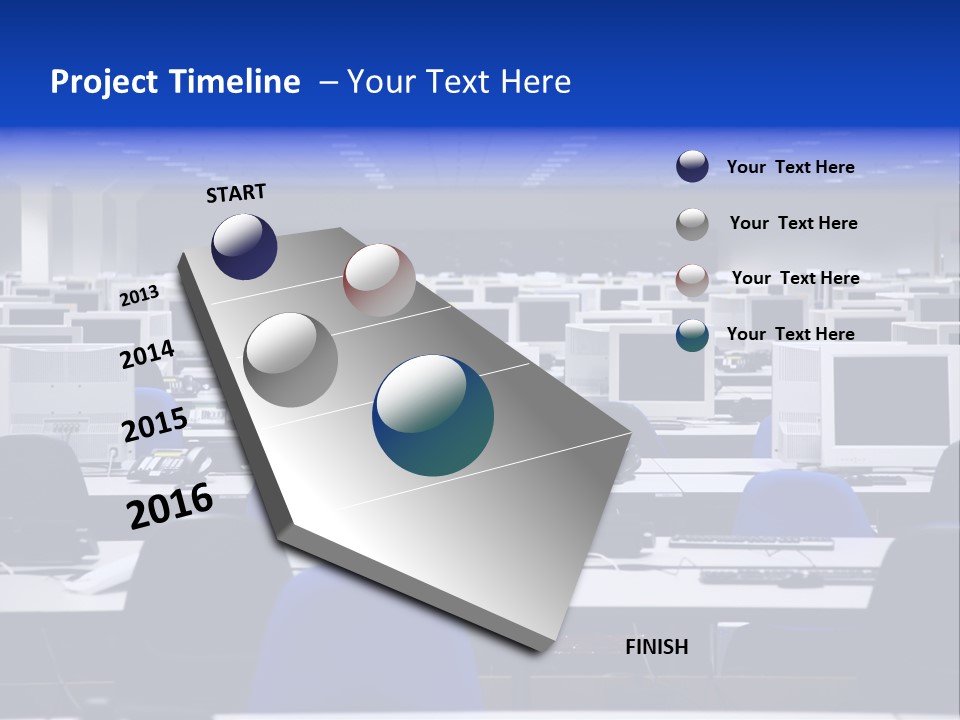 Project Timeline – Your Text Here

START

2013

2014

2015

2016

FINISH

Your Text Here

Your Text Here

Your Text Here

Your Text Here